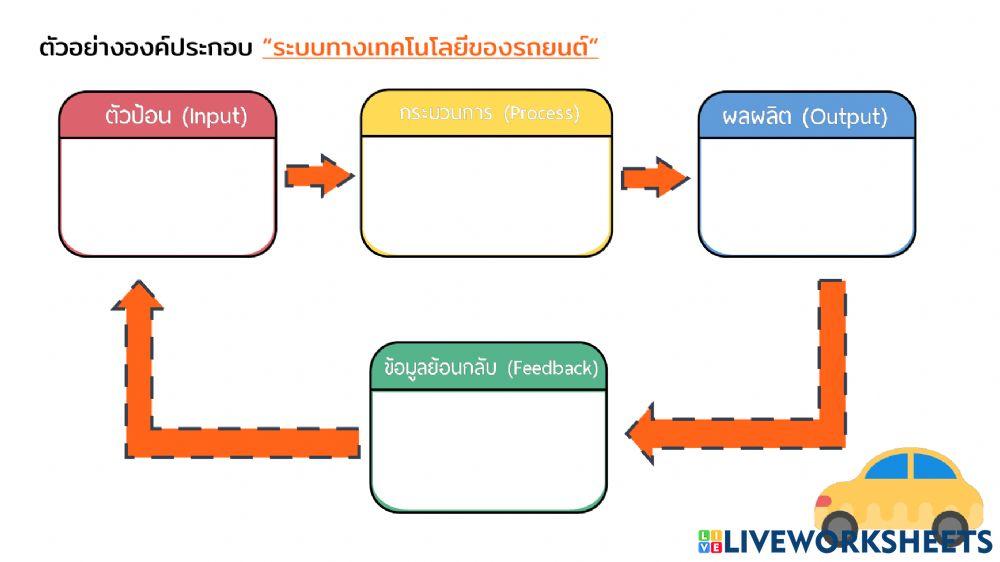 ตัวอย่างองค์ประกอบ "ระบบทางเทคโนโลยีของรถยนต์"

ตัวป้อน (Input)

กระบวนการ (Process)

ผลผลิต (Output)

ข้อมูลย้อนกลับ (Feedback)

LIVEWORKSHEETS